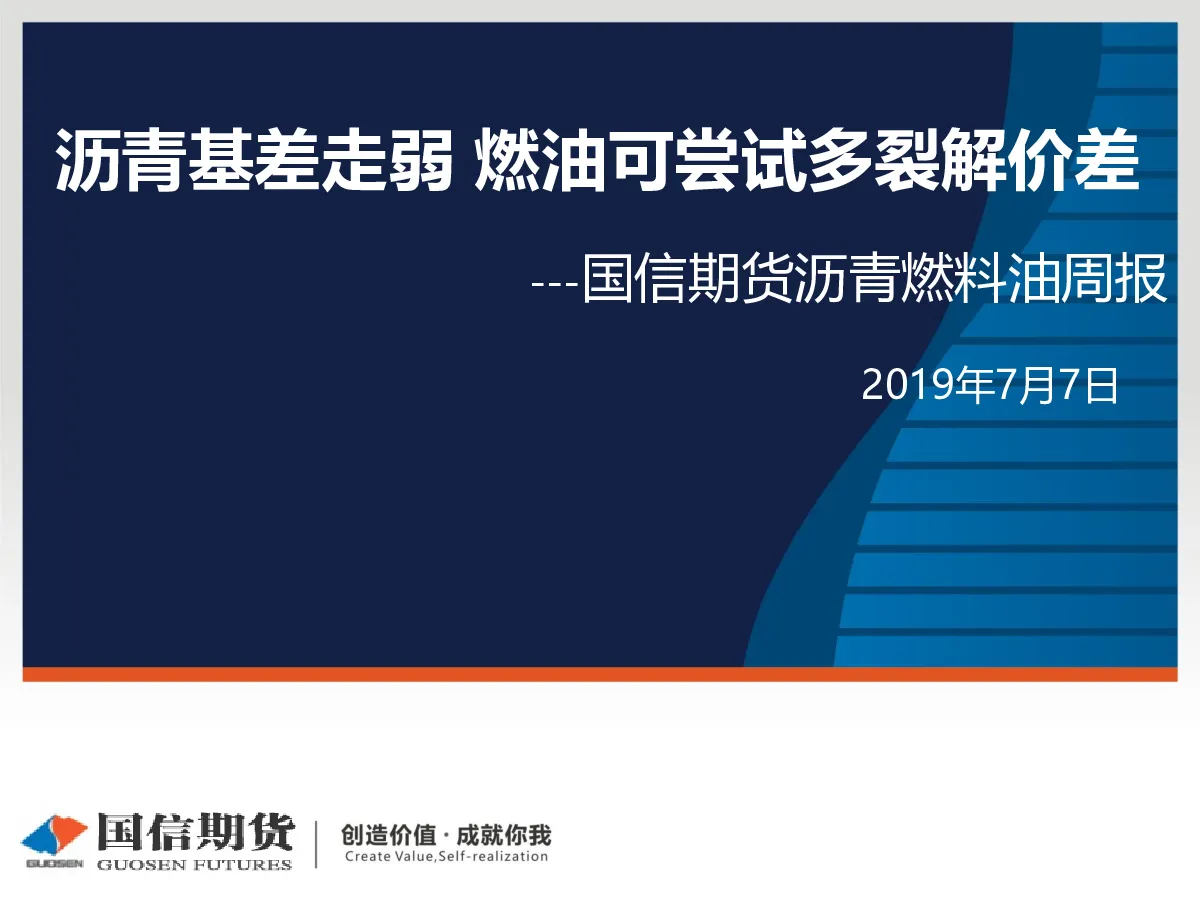 沥青基差走弱 燃油可尝试多裂解价差

---国信期货沥青燃料油周报

2019年7月7日

GUOSEN 国信期货 GUOSEN FUTURES

创造价值 · 成就你我
Create Value,Self-realization